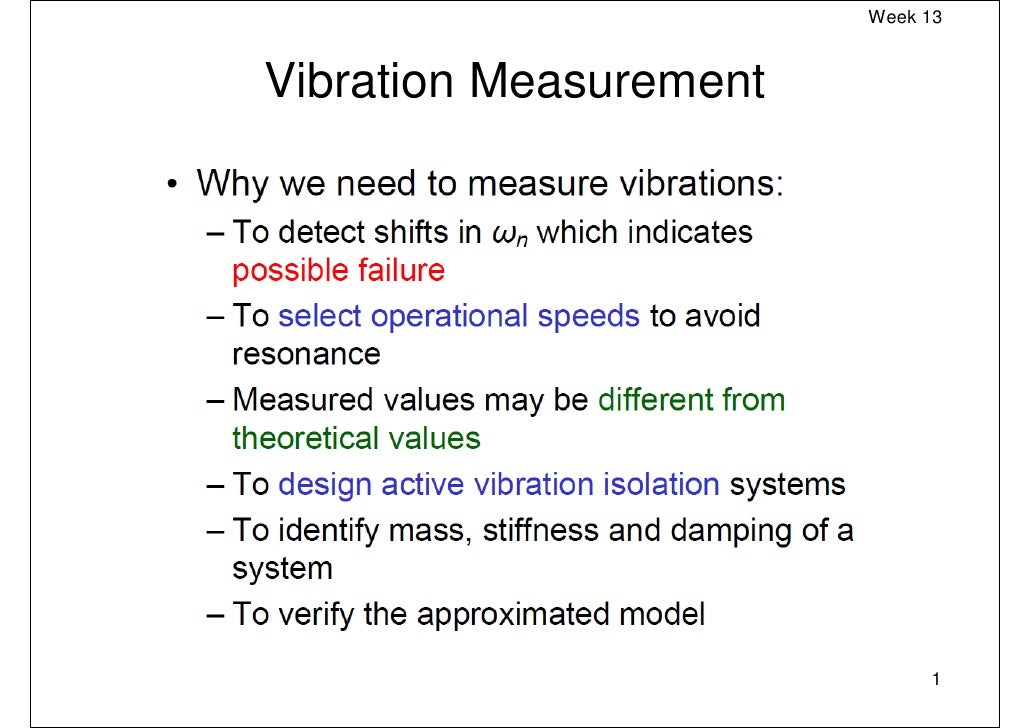 Week 13

Vibration Measurement

• Why we need to measure vibrations:
– To detect shifts in $\omega_n$ which indicates possible failure
– To select operational speeds to avoid resonance
– Measured values may be different from theoretical values
– To design active vibration isolation systems
– To identify mass, stiffness and damping of a system
– To verify the approximated model

1